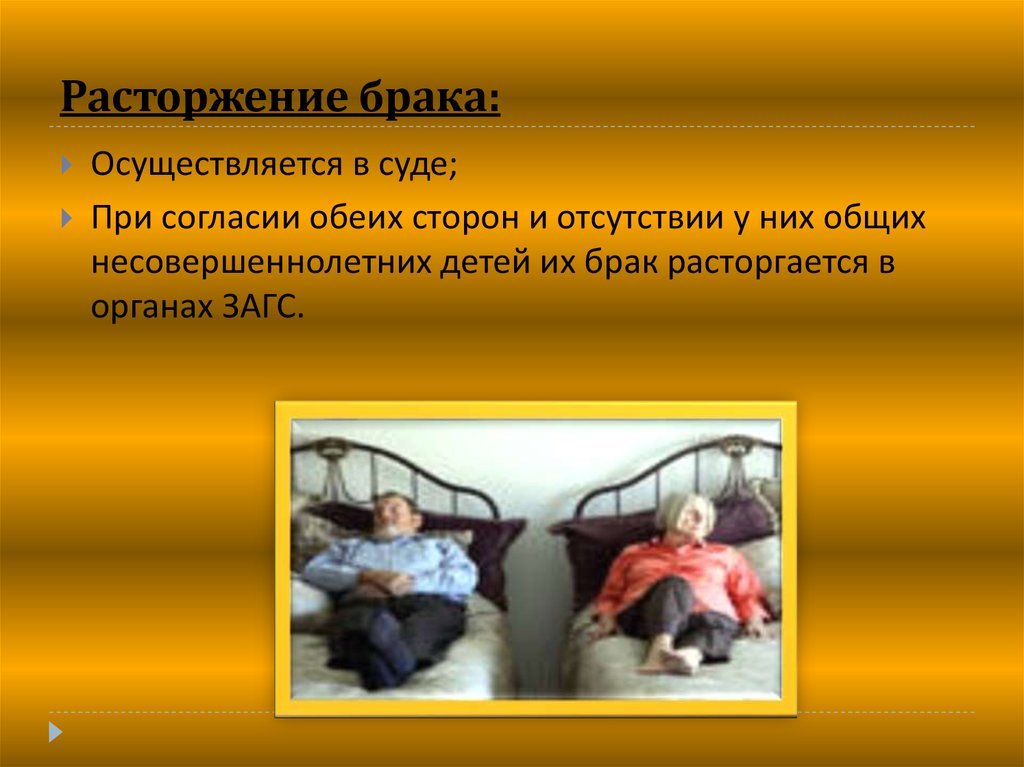 Расторжение брака:

Осуществляется в суде;

При согласии обеих сторон и отсутствии у них общих несовершеннолетних детей их брак расторгается в органах ЗАГС.